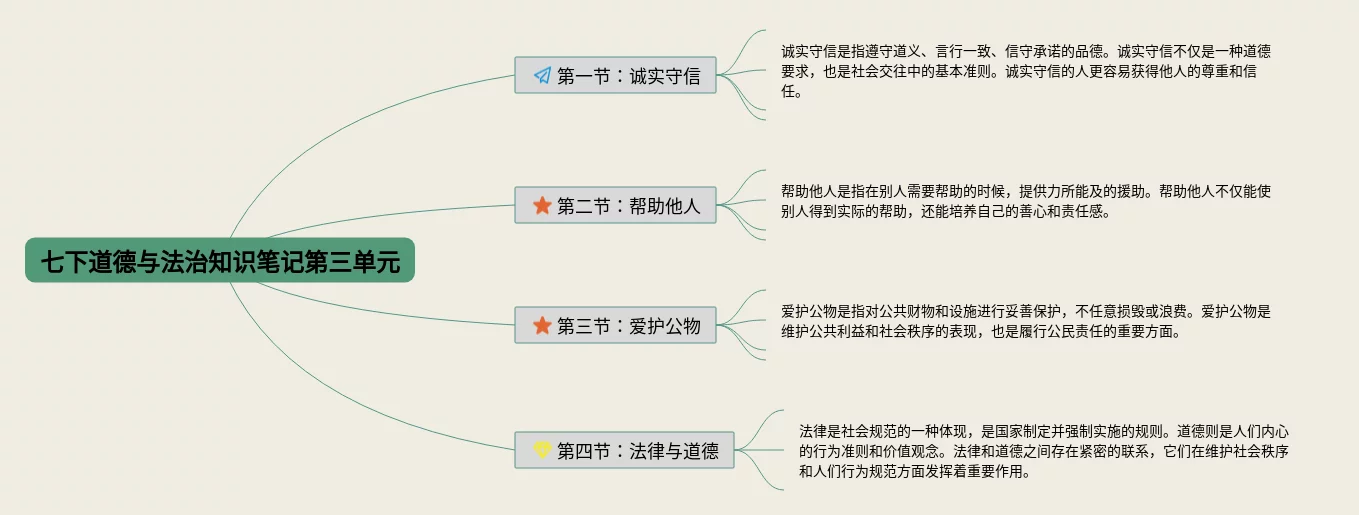 七下道德与法治知识笔记第三单元

第一节：诚实守信

诚实守信是指遵守道义、言行一致、信守承诺的品德。诚实守信不仅是一种道德要求，也是社会交往中的基本准则。诚实守信的人更容易获得他人的尊重和信任。

第二节：帮助他人

帮助他人是指在别人需要帮助的时候，提供力所能及的援助。帮助他人不仅能使别人得到实际的帮助，还能培养自己的善心和责任感。

第三节：爱护公物

爱护公物是指对公共财物和设施进行妥善保护，不任意损毁或浪费。爱护公物是维护公共利益和社会秩序的表现，也是履行公民责任的重要方面。

第四节：法律与道德

法律是社会规范的一种体现，是国家制定并强制实施的规则。道德则是人们内心的行为准则和价值观念。法律和道德之间存在紧密的联系，它们在维护社会秩序和人们行为规范方面发挥着重要作用。